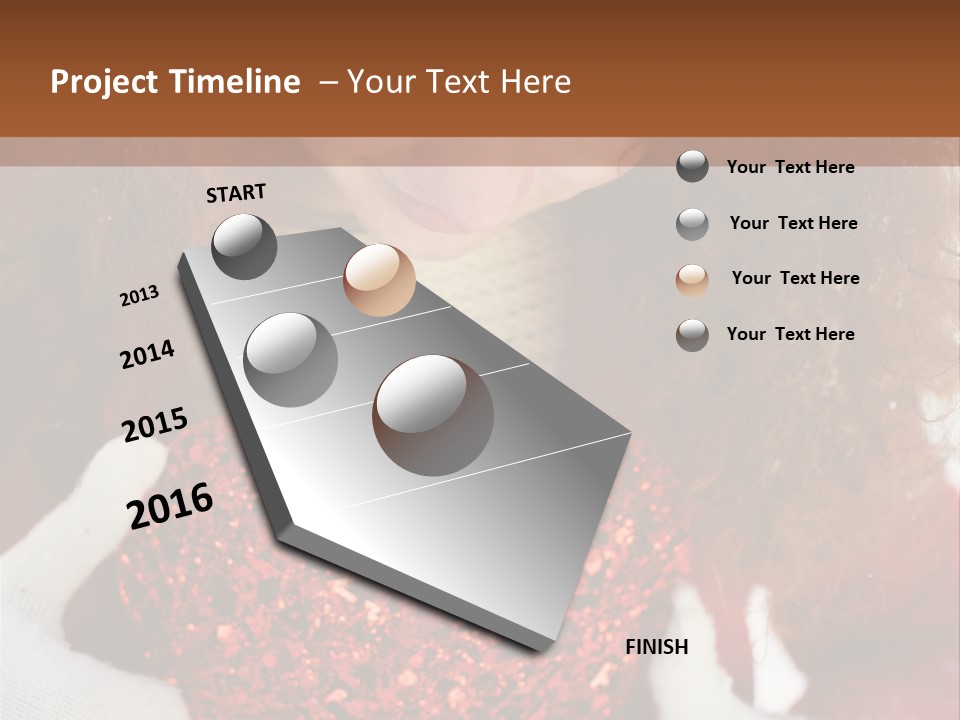 Project Timeline – Your Text Here

START

2013

2014

2015

2016

FINISH

Your Text Here

Your Text Here

Your Text Here

Your Text Here